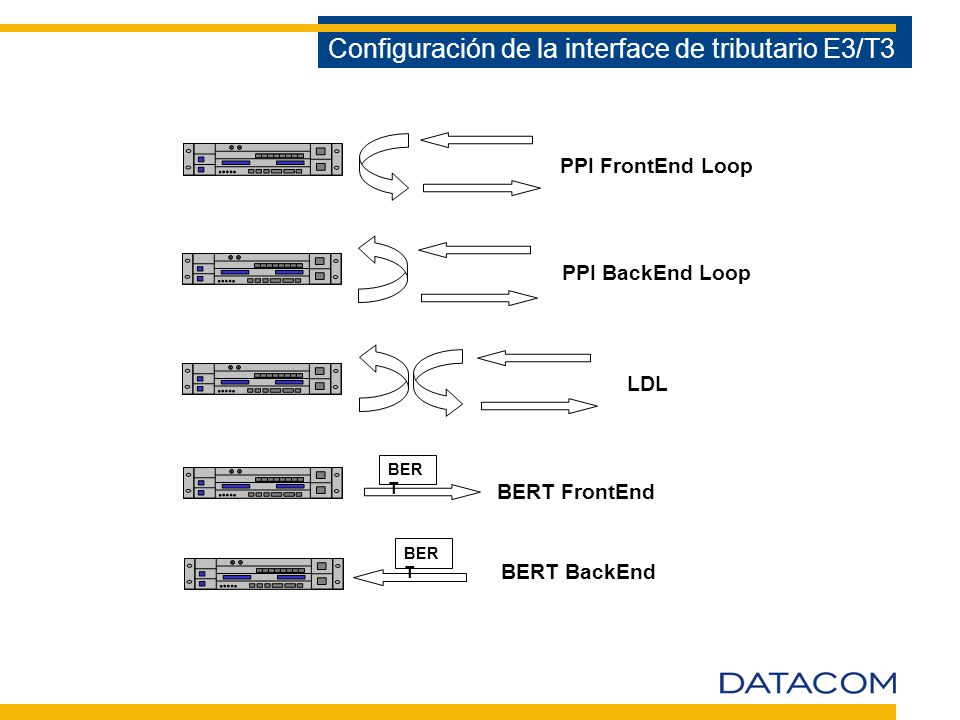 Configuración de la interface de tributario E3/T3

PPI FrontEnd Loop

PPI BackEnd Loop

LDL

BER T

BERT FrontEnd

BER T

BERT BackEnd

DATACOM